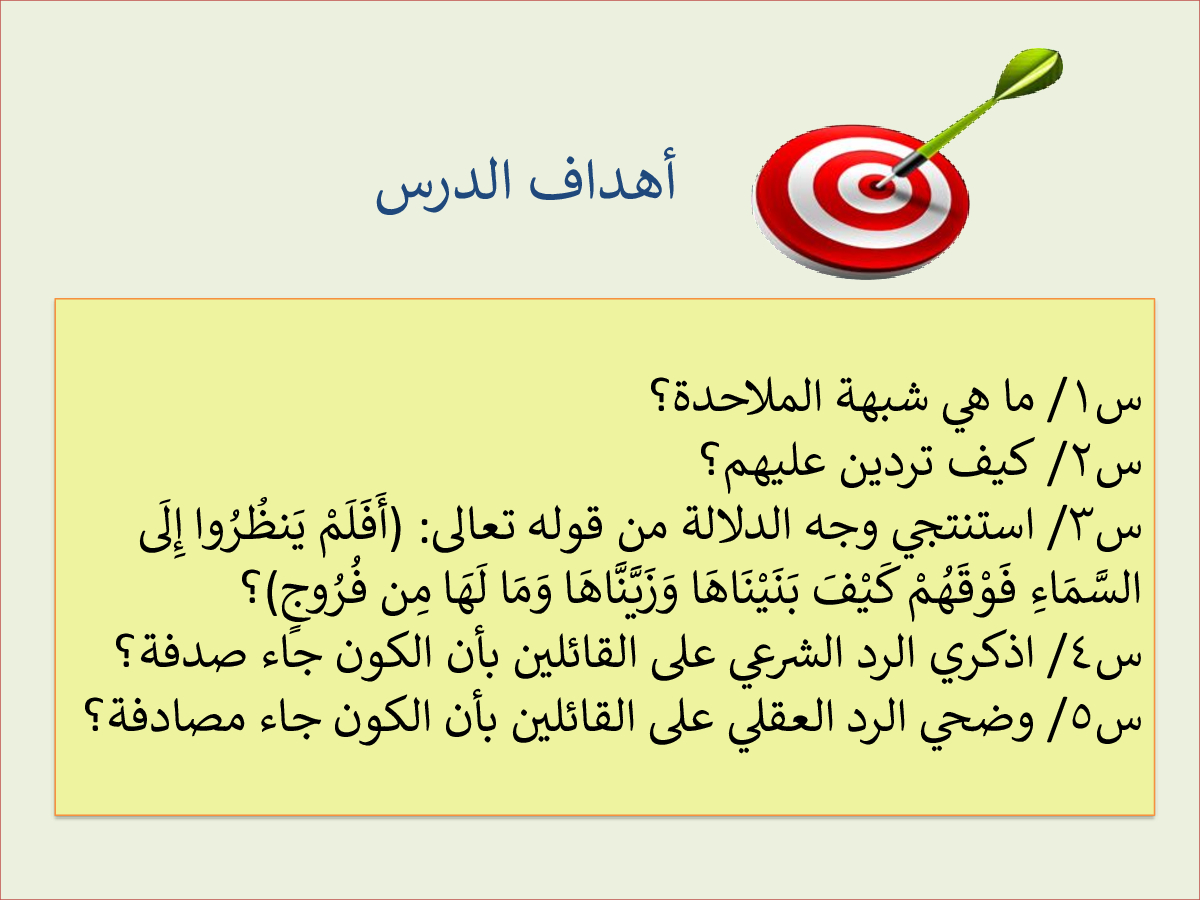 أهداف الدرس

س١/ ما هي شبهة الملاحدة؟
س٢/ كيف تردين عليهم؟
س٣/ استنتجي وجه الدلالة من قوله تعالى: (أَفَلَمْ يَنظُرُوا إِلَى السَّمَاءِ فَوْقَهُمْ كَيْفَ بَنَيْنَاهَا وَزَيَّنَّاهَا وَمَا لَهَا مِن فُرُوجٍ)؟
س٤/ اذكري الرد الشرعي على القائلين بأن الكون جاء صدفة؟
س٥/ وضحي الرد العقلي على القائلين بأن الكون جاء مصادفة؟